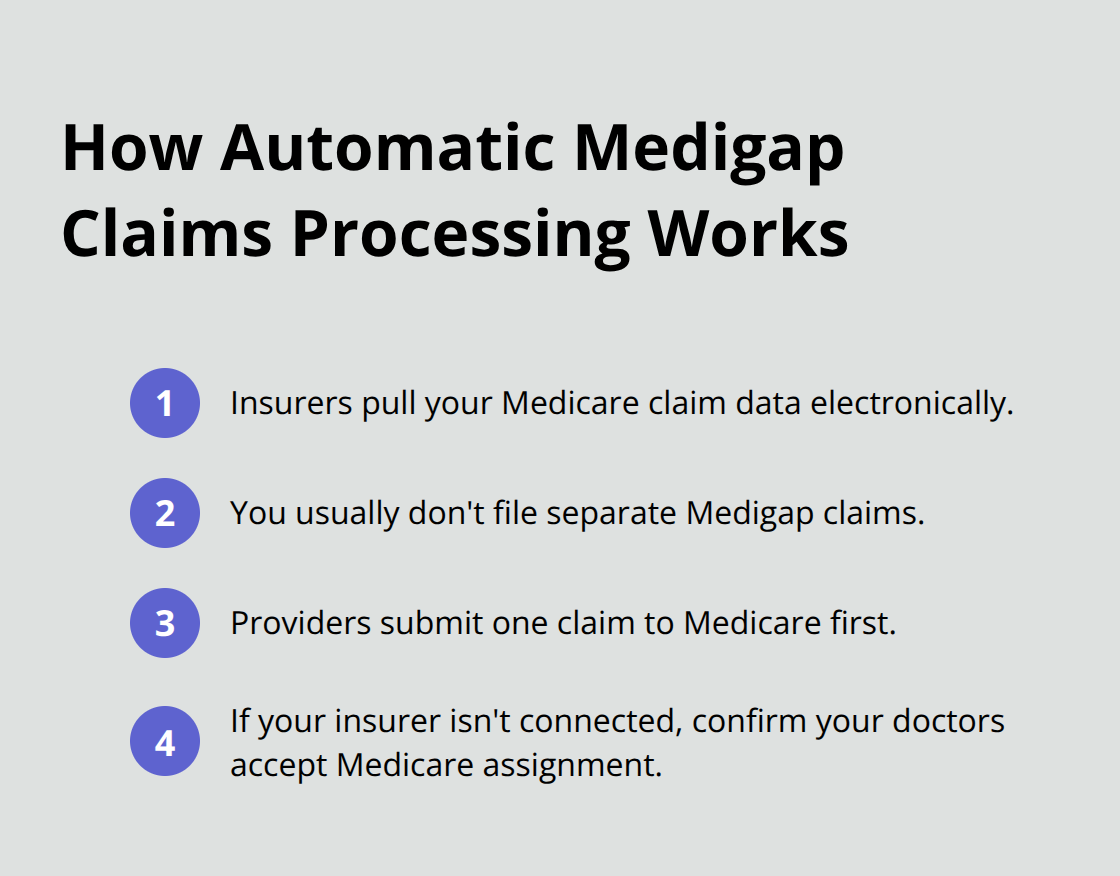 How Automatic Medigap Claims Processing Works

1 Insurers pull your Medicare claim data electronically.

2 You usually don't file separate Medigap claims.

3 Providers submit one claim to Medicare first.

4 If your insurer isn't connected, confirm your doctors accept Medicare assignment.